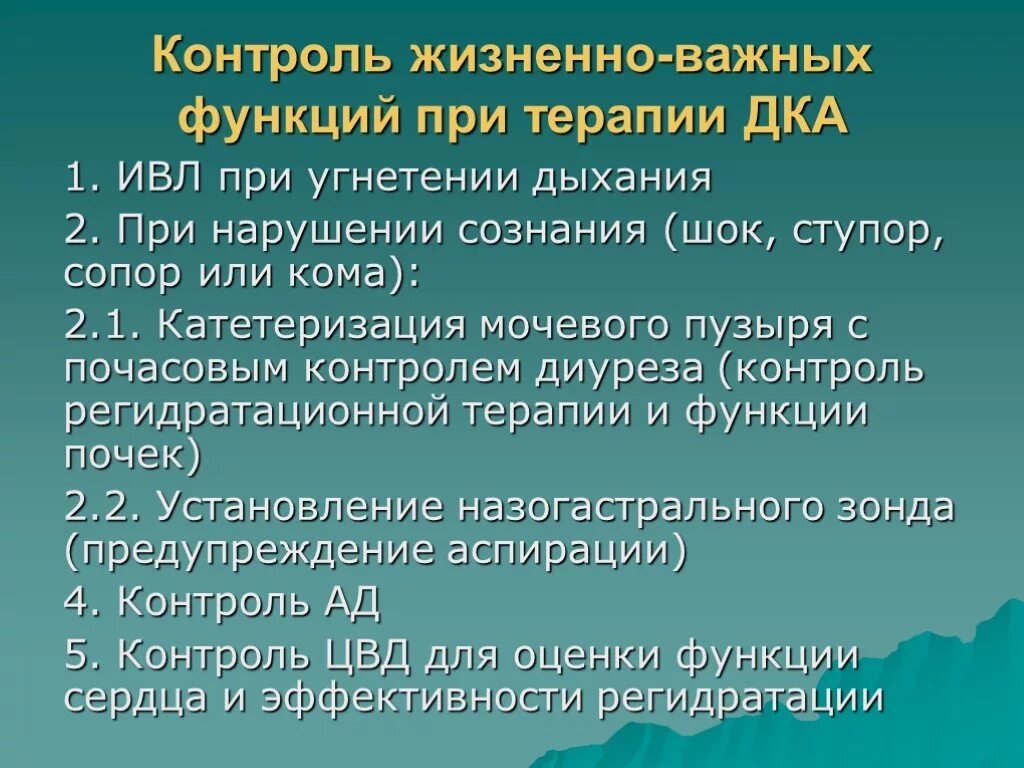 Контроль жизненно-важных функций при терапии ДКА

1. ИВЛ при угнетении дыхания

2. При нарушении сознания (шок, ступор, сопор или кома):

2.1. Катетеризация мочевого пузыря с почасовым контролем диуреза (контроль регидратационной терапии и функции почек)

2.2. Установление назогастрального зонда (предупреждение аспирации)

4. Контроль АД

5. Контроль ЦВД для оценки функции сердца и эффективности регидратации